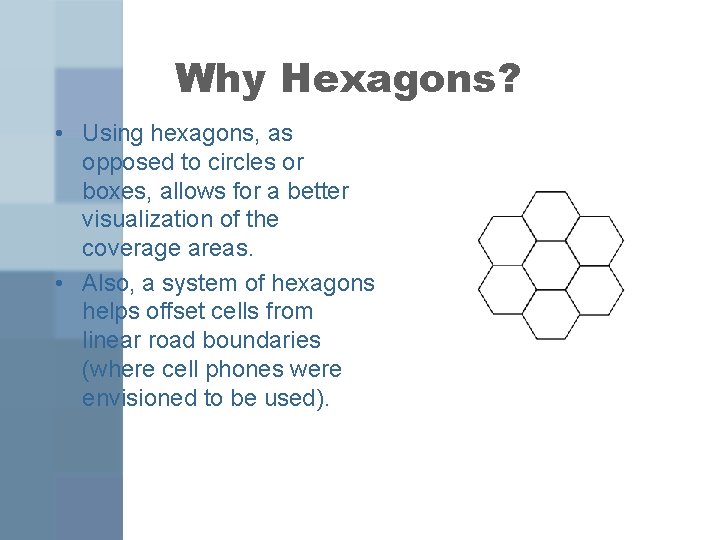 Why Hexagons?

• Using hexagons, as opposed to circles or boxes, allows for a better visualization of the coverage areas.

• Also, a system of hexagons helps offset cells from linear road boundaries (where cell phones were envisioned to be used).